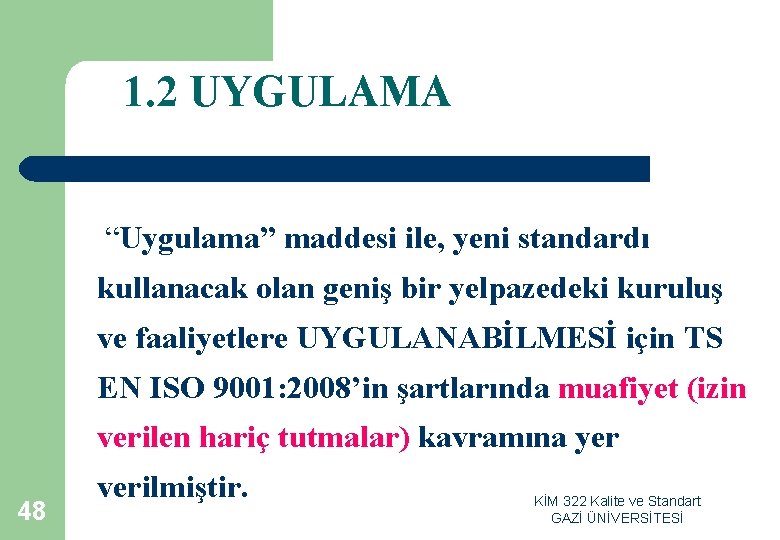 1.2 UYGULAMA

“Uygulama” maddesi ile, yeni standardı kullanacak olan geniş bir yelpazedeki kuruluş ve faaliyetlere UYGULANABİLMESİ için TS EN ISO 9001:2008’in şartlarında muafiyet (izin verilen hariç tutmalar) kavramına yer verilmiştir.

48

KİM 322 Kalite ve Standart
GAZİ ÜNİVERSİTESİ